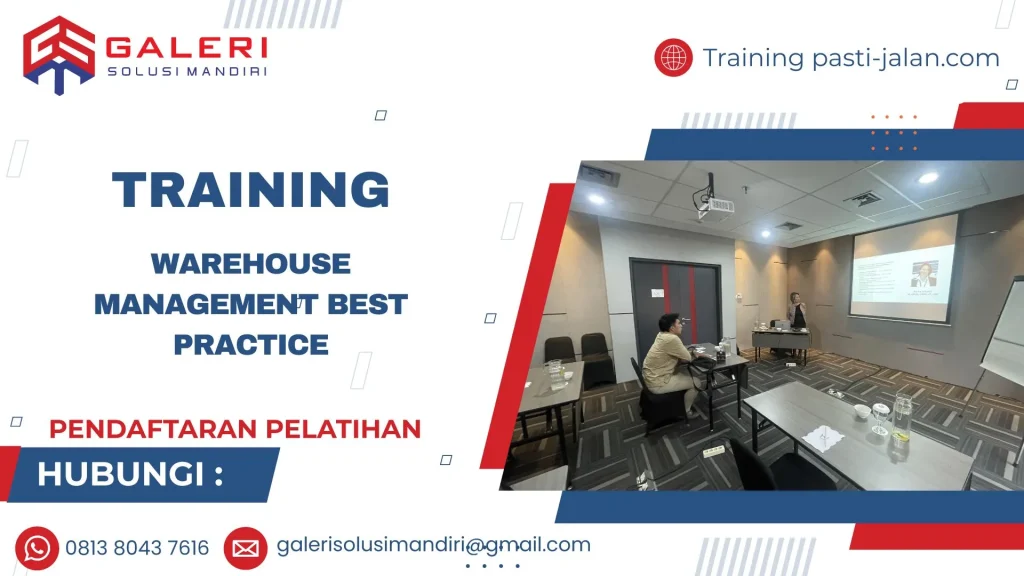 GALERI
SOLUSI MANDIRI

Training pasti-jalan.com

TRAINING

WAREHOUSE MANAGEMENT BEST PRACTICE

PENDAFTARAN PELATIHAN

HUBUNGI :

0813 8043 7616

galerisolusimandiri@gmail.com